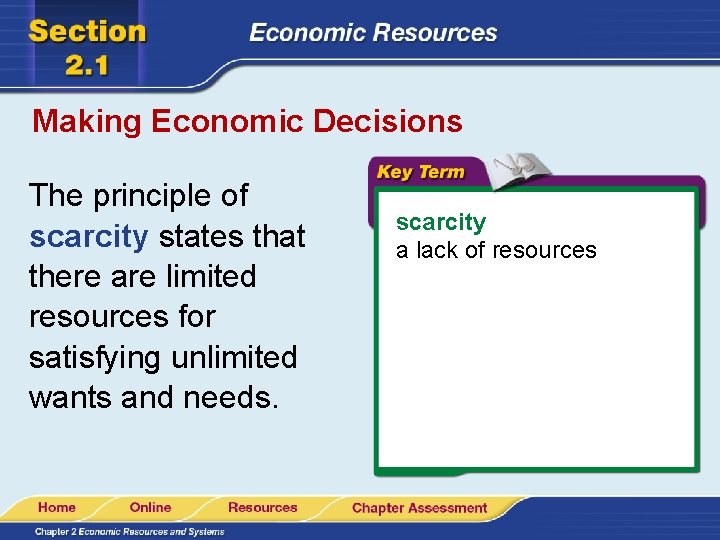 Section 2.1

Economic Resources

Making Economic Decisions

The principle of scarcity states that there are limited resources for satisfying unlimited wants and needs.

Key Term

scarcity
a lack of resources

Home Online Resources Chapter Assessment

Chapter 2 Economic Resources and Systems